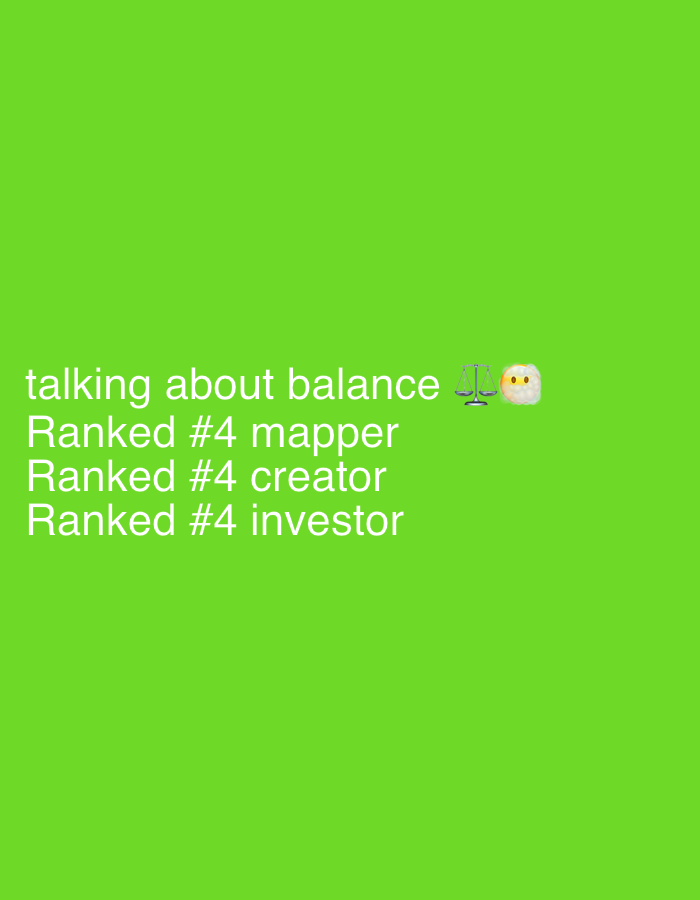 talking about balance ⚖️😶‍🌫️
Ranked #4 mapper
Ranked #4 creator
Ranked #4 investor